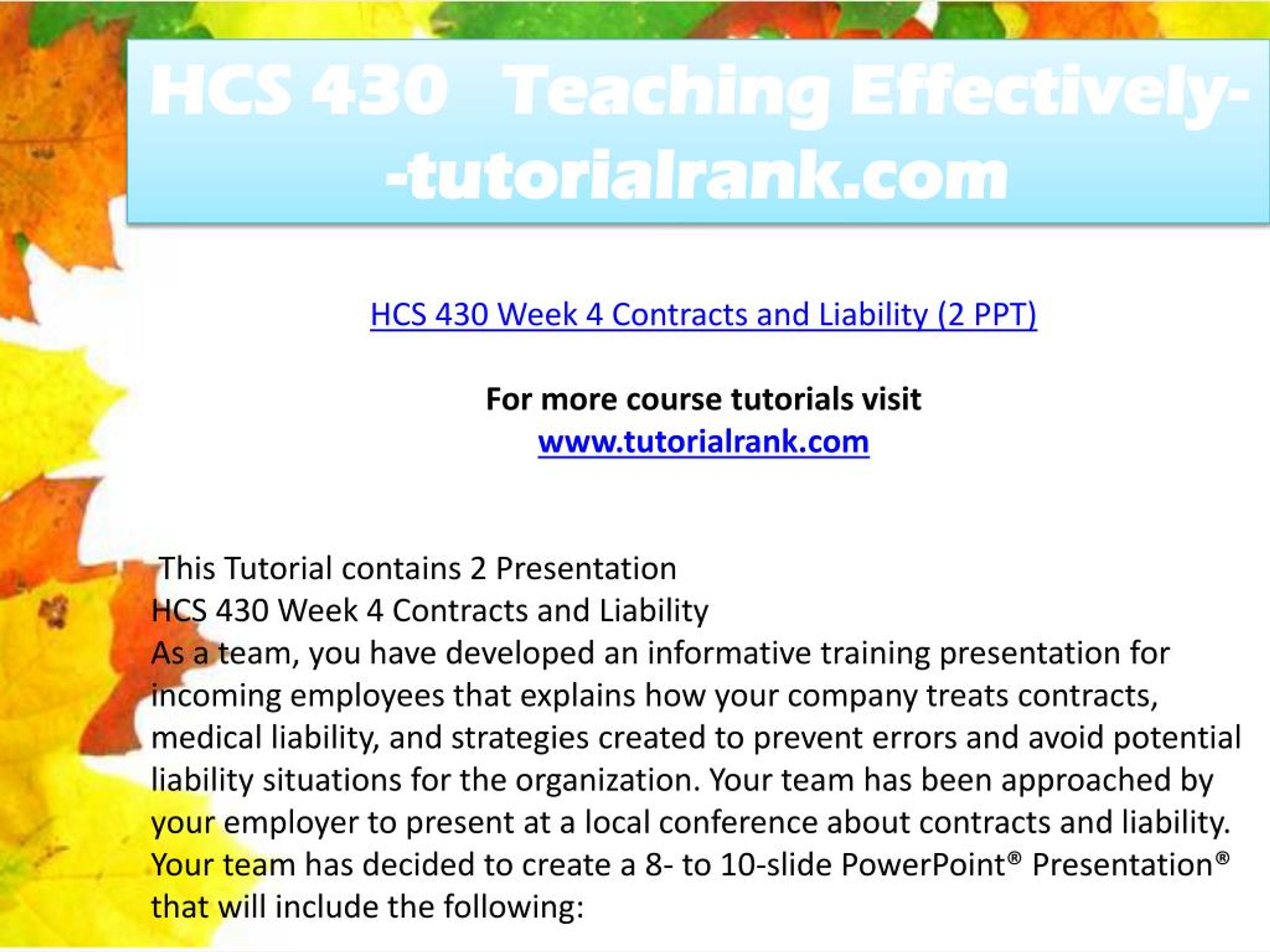 HCS 430 Teaching Effectively--tutorialrank.com

HCS 430 Week 4 Contracts and Liability (2 PPT)

For more course tutorials visit
www.tutorialrank.com

This Tutorial contains 2 Presentation
HCS 430 Week 4 Contracts and Liability
As a team, you have developed an informative training presentation for incoming employees that explains how your company treats contracts, medical liability, and strategies created to prevent errors and avoid potential liability situations for the organization. Your team has been approached by your employer to present at a local conference about contracts and liability. Your team has decided to create a 8- to 10-slide PowerPoint® Presentation® that will include the following: